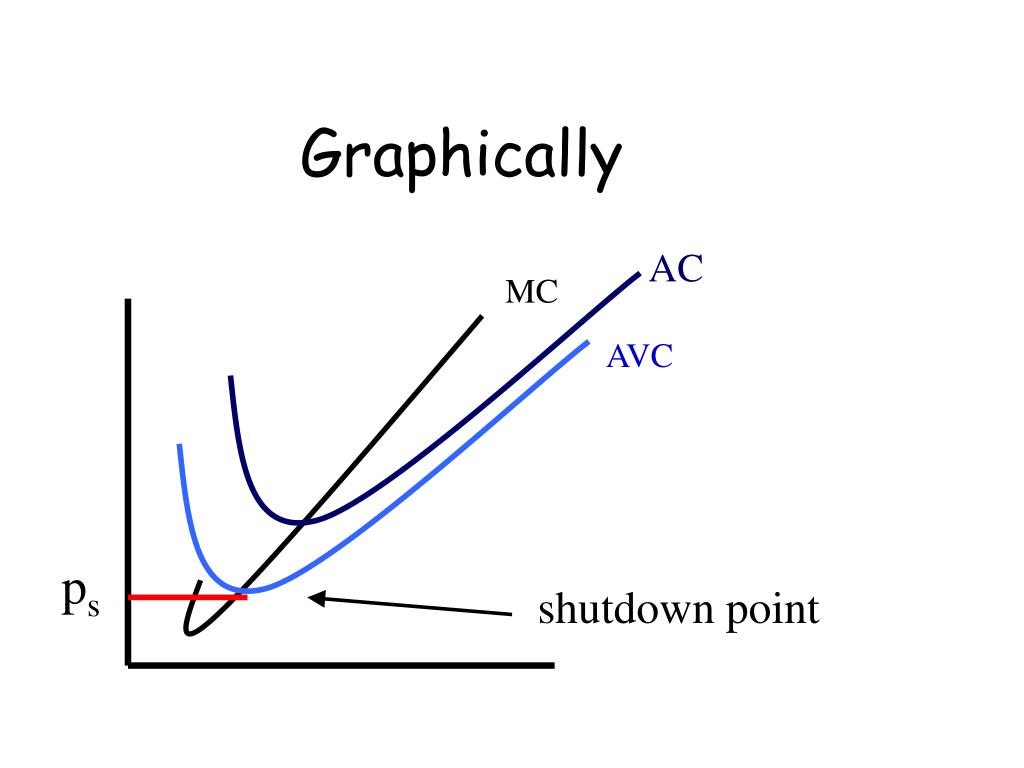 Graphically

MC

AC

AVC

$p_s$

shutdown point